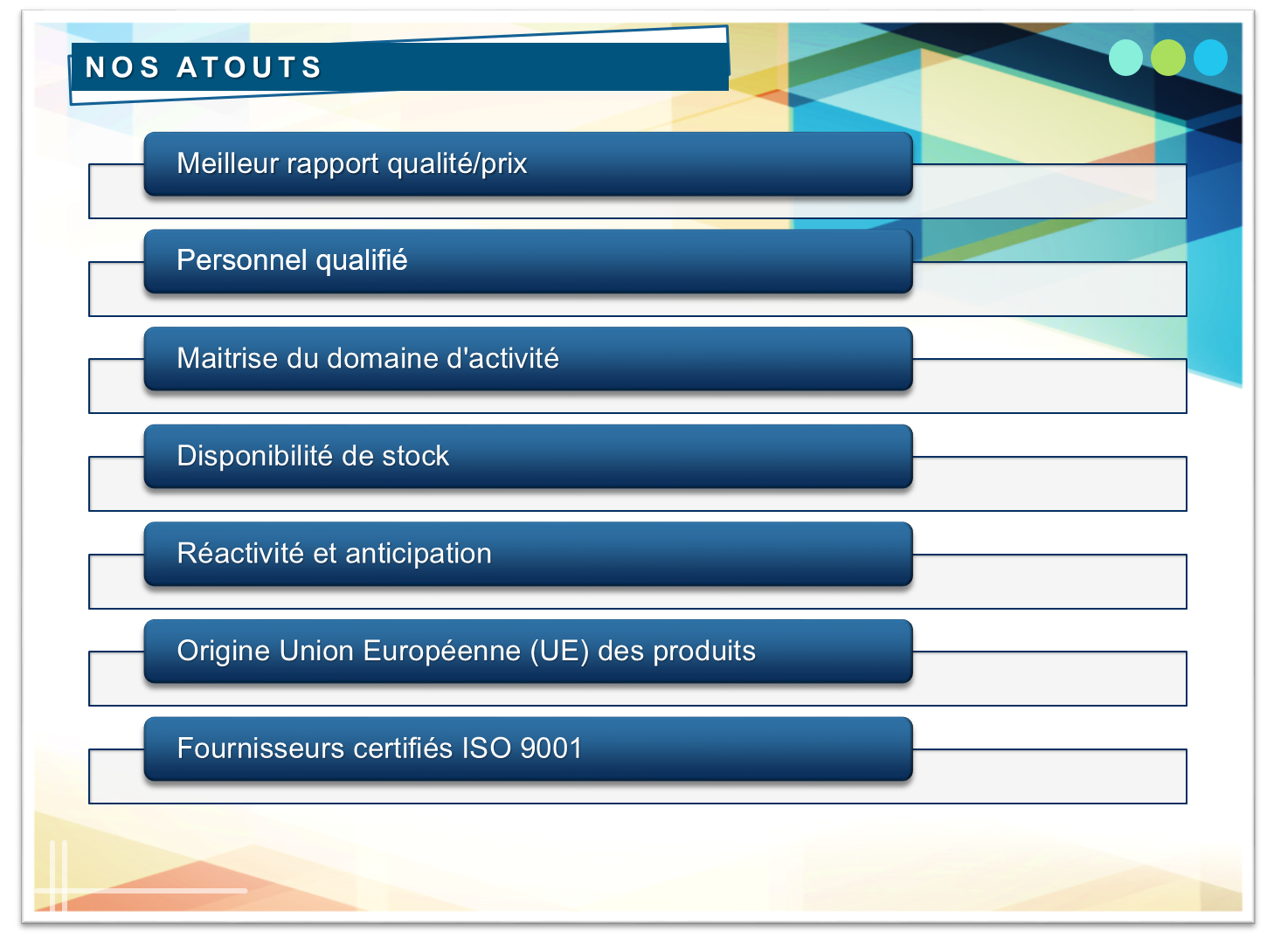 NOS ATOUTS

Meilleur rapport qualité/prix

Personnel qualifié

Maitrise du domaine d'activité

Disponibilité de stock

Réactivité et anticipation

Origine Union Européenne (UE) des produits

Fournisseurs certifiés ISO 9001